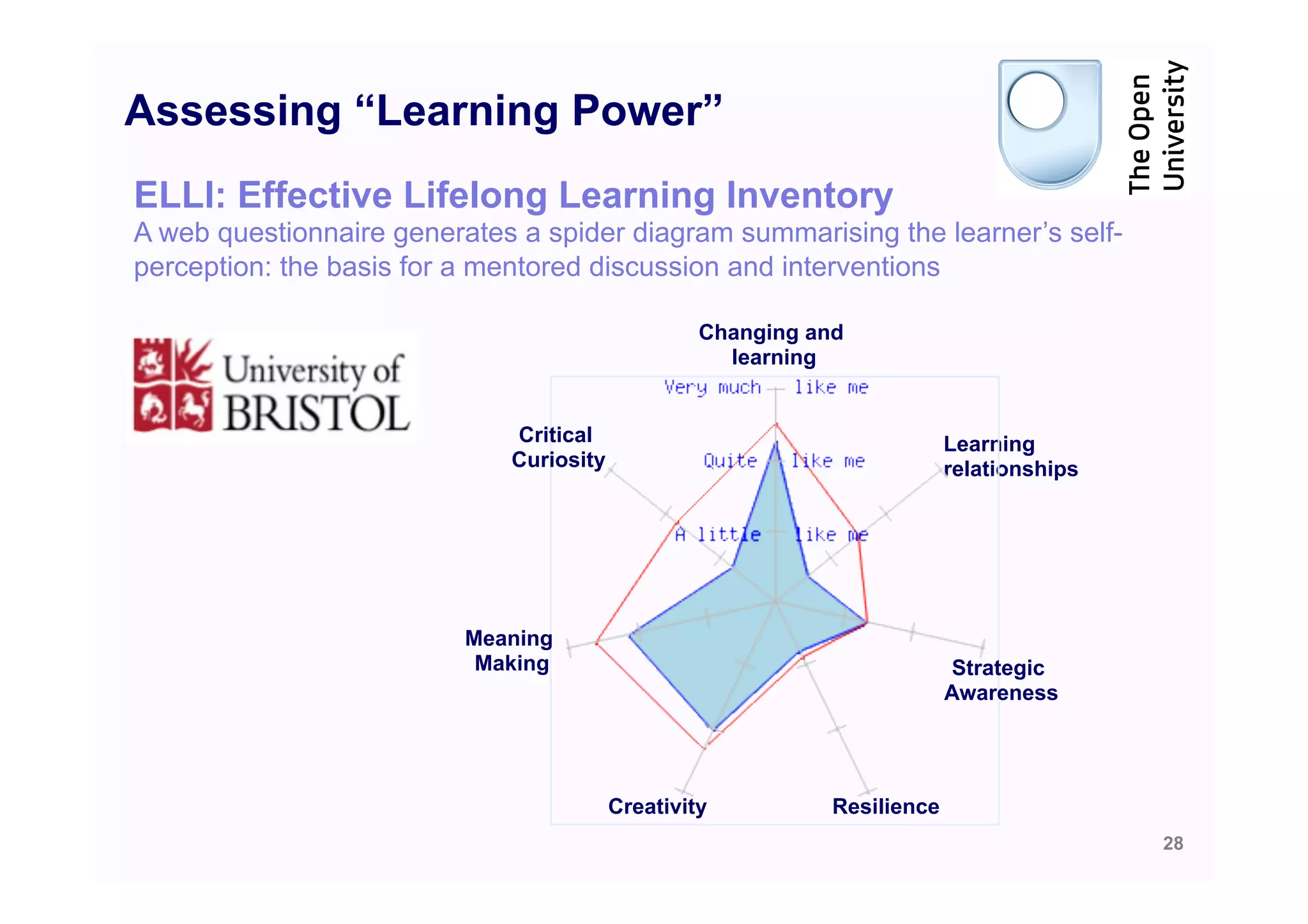 Assessing “Learning Power”

The Open University

ELLI: Effective Lifelong Learning Inventory

A web questionnaire generates a spider diagram summarising the learner’s self-perception: the basis for a mentored discussion and interventions

University of BRISTOL

Changing and learning

Very much like me

Quite like me

A little like me

Critical Curiosity

Learning relationships

Meaning Making

Strategic Awareness

Creativity

Resilience

28